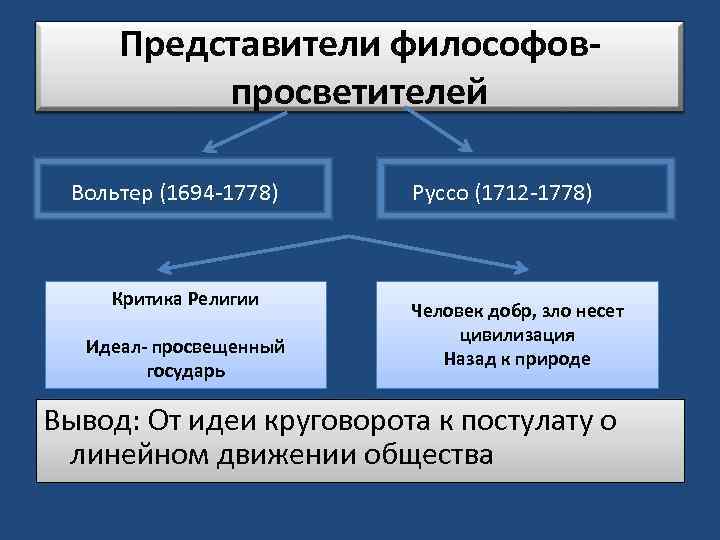 Представители философов-просветителей

Вольтер (1694-1778)

Руссо (1712-1778)

Критика Религии

Идеал- просвещенный государь

Человек добр, зло несет цивилизация
Назад к природе

Вывод: От идеи круговорота к постулату о линейном движении общества